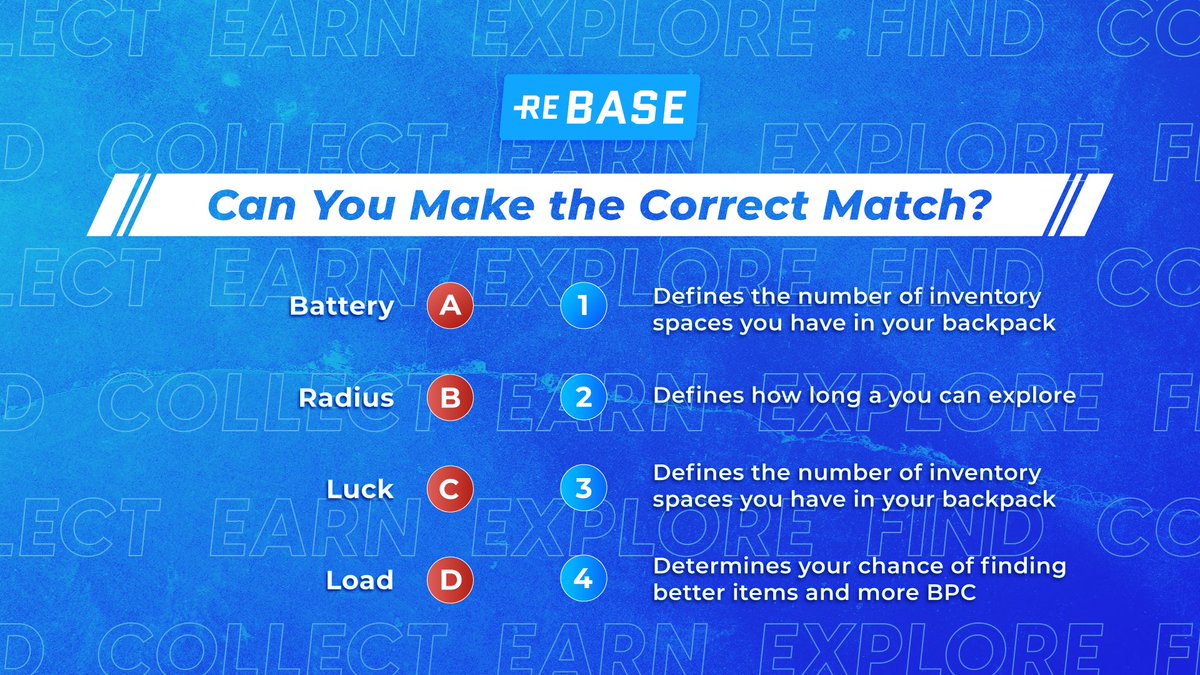 LECT EARN EXPLORE FIND CO

REBASE

D COLLECT EARN EXPLORE FI

Can You Make the Correct Match?

LECT EARN EXPLORE FIND CO

Battery A

Radius B

Luck C

Load D

1 Defines the number of inventory spaces you have in your backpack

2 Defines how long a you can explore

3 Defines the number of inventory spaces you have in your backpack

4 Determines your chance of finding better items and more BPC

D COLLECT EARN EXPLORE FI

LECT EARN EXPLORE FIND CO

D COLLECT EARN EXPLORE FI